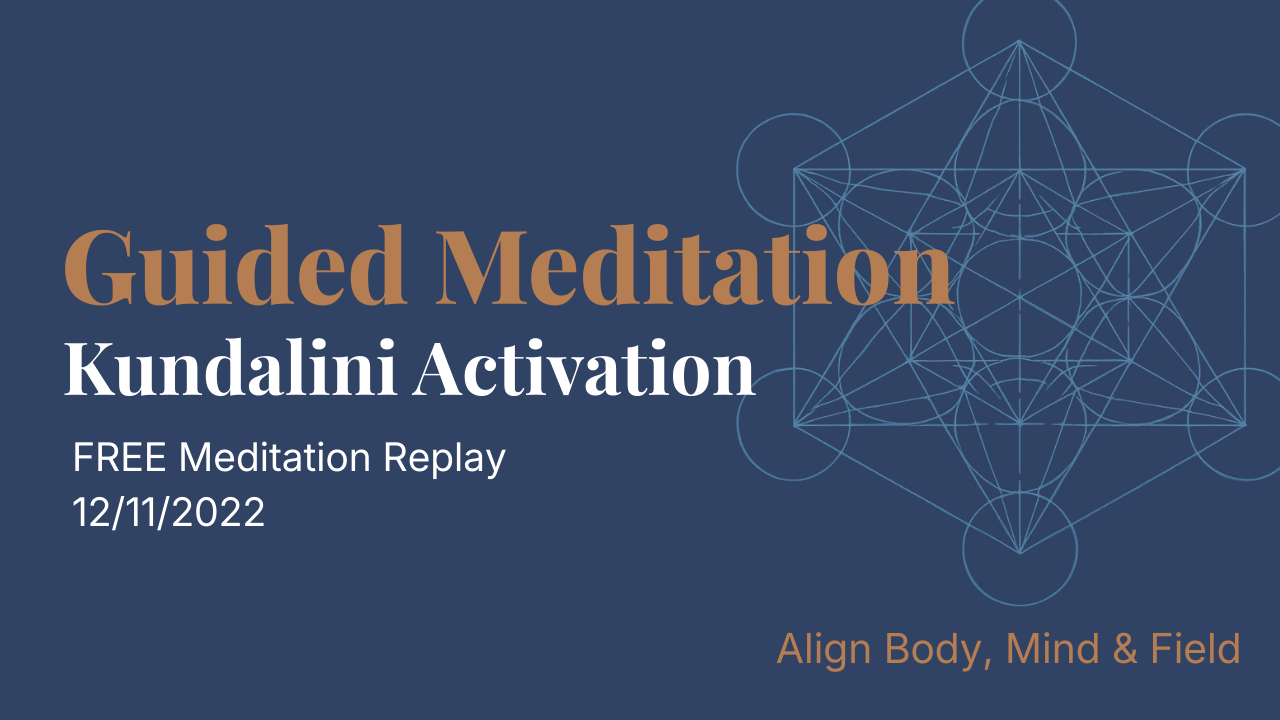 Guided Meditation
Kundalini Activation

FREE Meditation Replay
12/11/2022

Align Body, Mind & Field